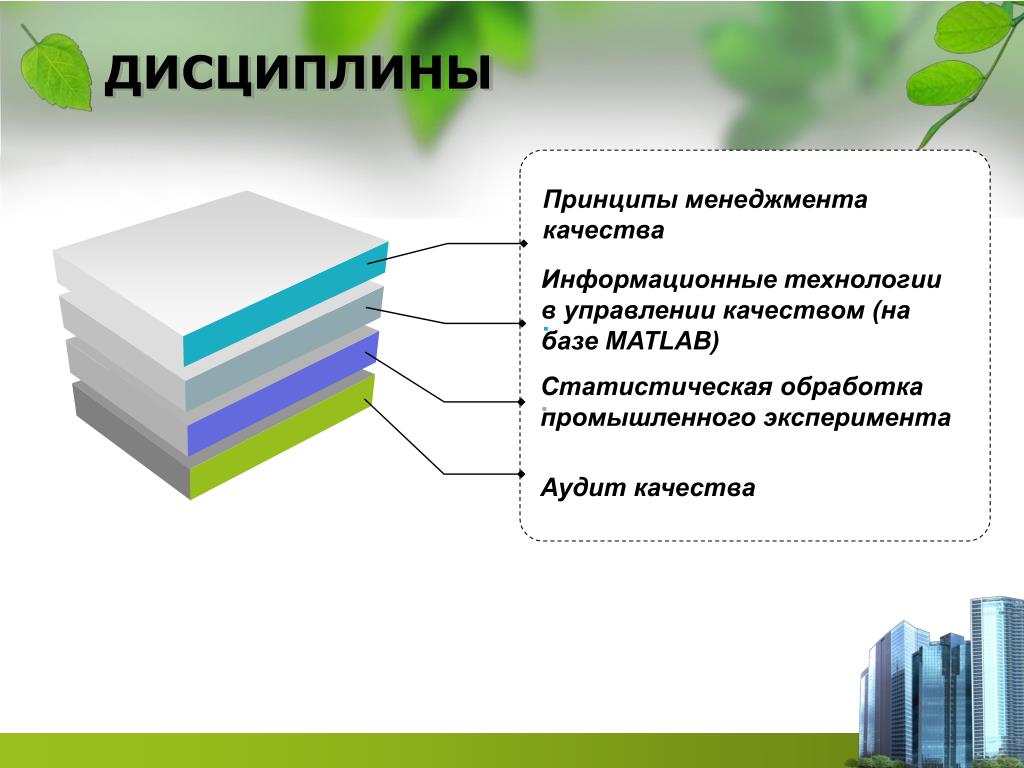 ДИСЦИПЛИНЫ

Принципы менеджмента качества

Информационные технологии в управлении качеством (на базе MATLAB)

Статистическая обработка промышленного эксперимента

Аудит качества